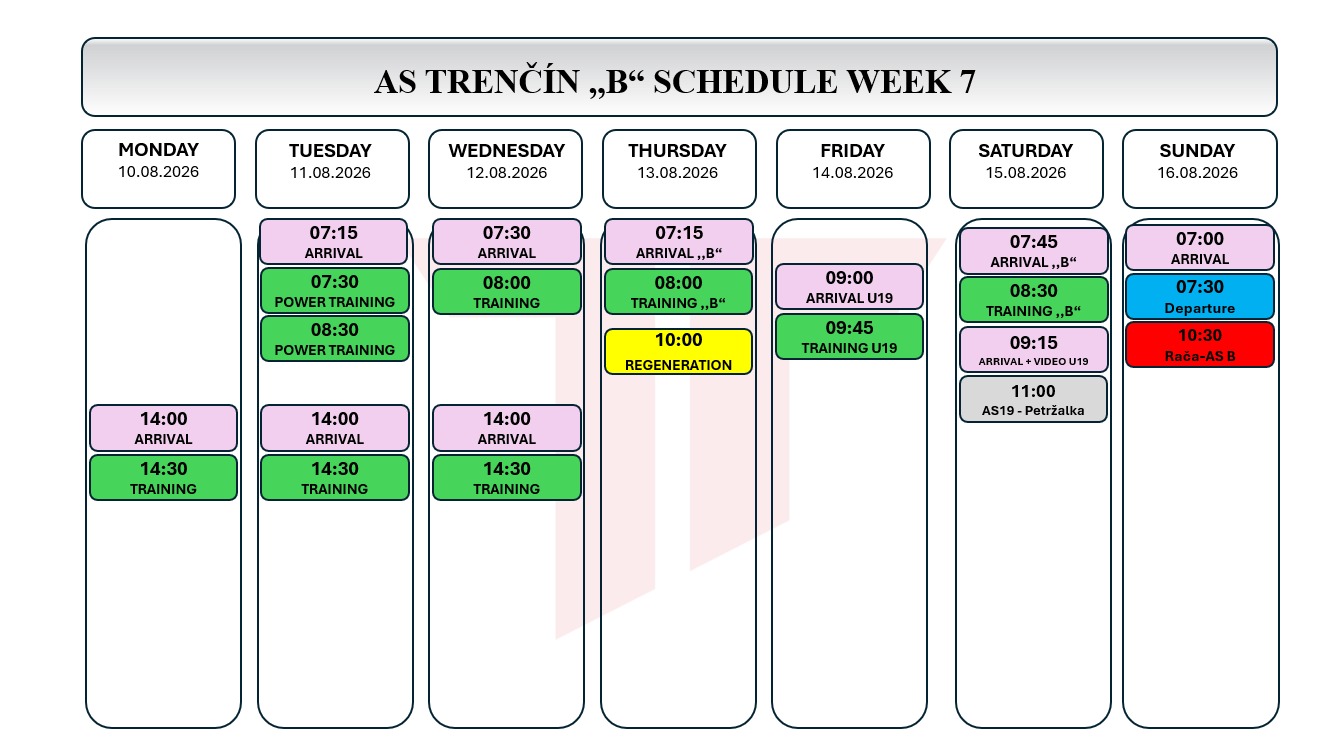 AS TRENČÍN „B“ SCHEDULE WEEK 7

MONDAY
10.08.2026

14:00
ARRIVAL

14:30
TRAINING

TUESDAY
11.08.2026

07:15
ARRIVAL

07:30
POWER TRAINING

08:30
POWER TRAINING

14:00
ARRIVAL

14:30
TRAINING

WEDNESDAY
12.08.2026

07:30
ARRIVAL

08:00
TRAINING

14:00
ARRIVAL

14:30
TRAINING

THURSDAY
13.08.2026

07:15
ARRIVAL „B“

08:00
TRAINING „B“

10:00
REGENERATION

FRIDAY
14.08.2026

09:00
ARRIVAL U19

09:45
TRAINING U19

SATURDAY
15.08.2026

07:45
ARRIVAL „B“

08:30
TRAINING „B“

09:15
ARRIVAL + VIDEO U19

11:00
AS19 - Petržalka

SUNDAY
16.08.2026

07:00
ARRIVAL

07:30
Departure

10:30
Rača-AS B